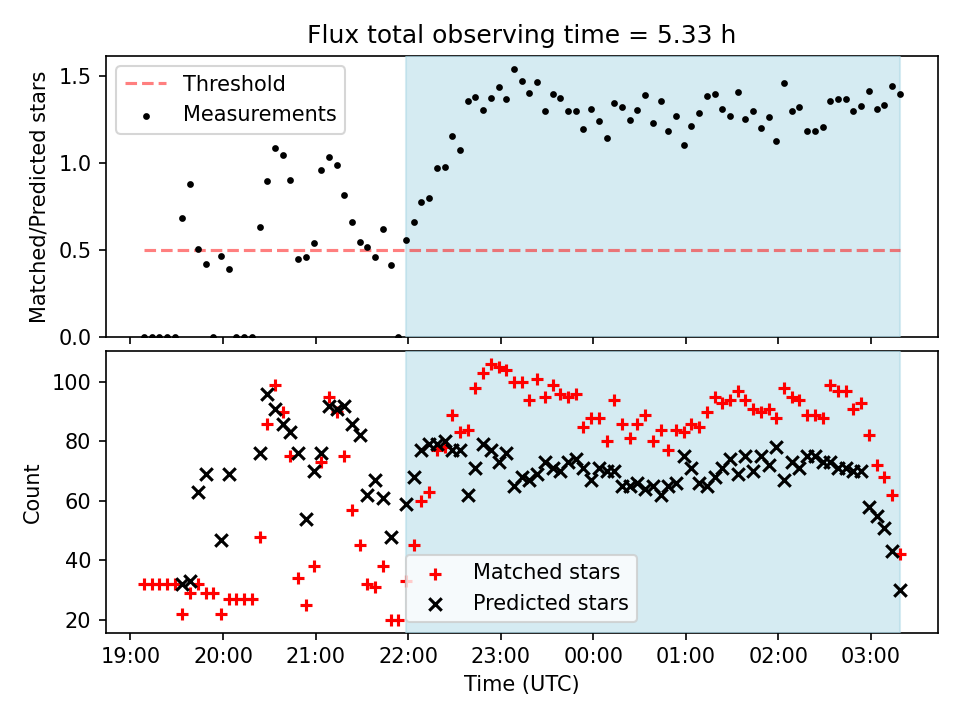 Flux total observing time = 5.33 h

Threshold
Measurements

Matched/Predicted stars

1.5
1.0
0.5
0.0

Count

100
80
60
40
20

Matched stars
Predicted stars

19:00 20:00 21:00 22:00 23:00 00:00 01:00 02:00 03:00

Time (UTC)